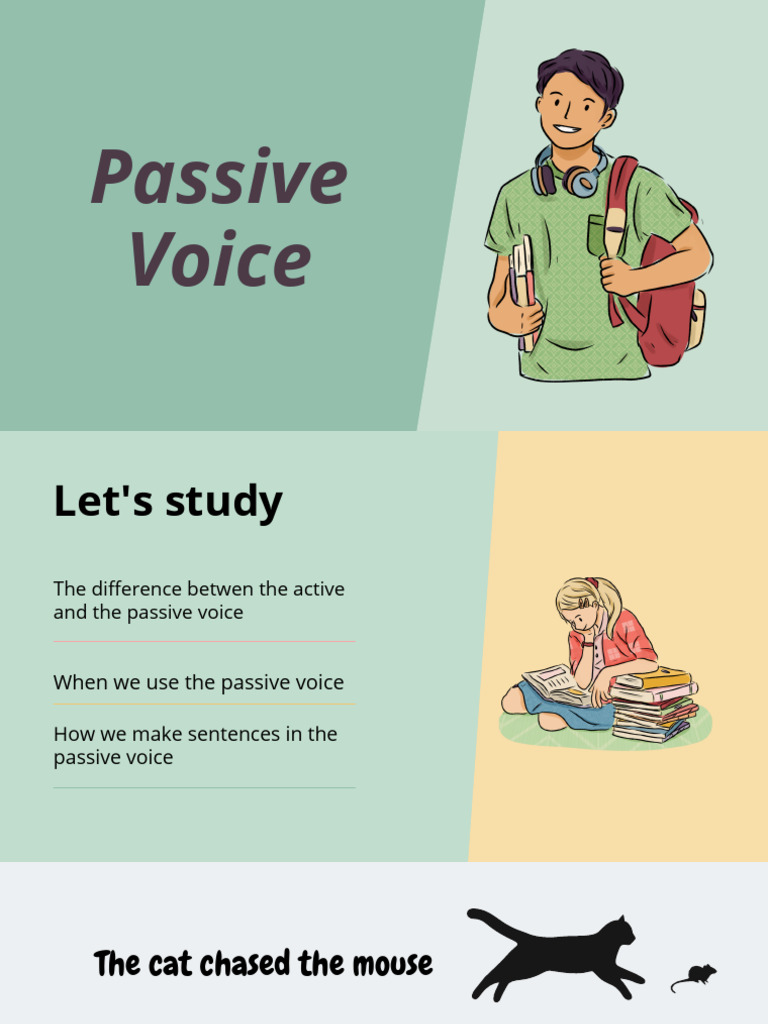 Passive Voice

Let's study

The difference betwen the active and the passive voice

When we use the passive voice

How we make sentences in the passive voice

The cat chased the mouse